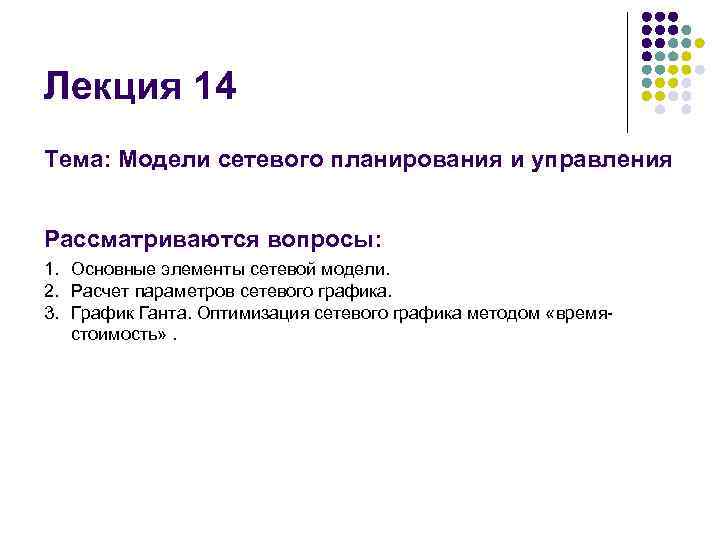 Лекция 14

Тема: Модели сетевого планирования и управления

Рассматриваются вопросы:

1. Основные элементы сетевой модели.
2. Расчет параметров сетевого графика.
3. График Ганта. Оптимизация сетевого графика методом «время-стоимость» .